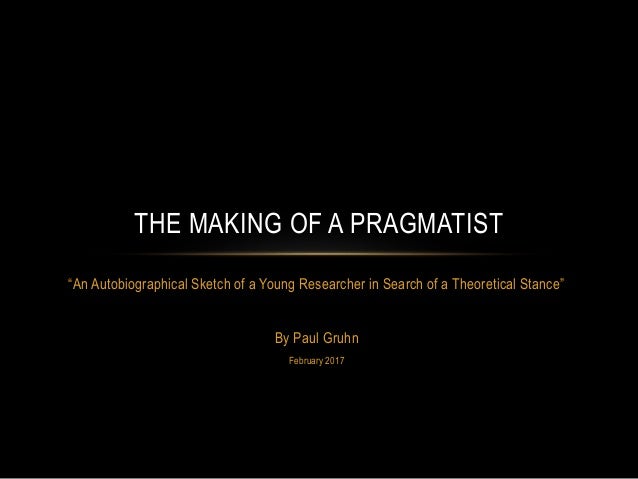 THE MAKING OF A PRAGMATIST

"An Autobiographical Sketch of a Young Researcher in Search of a Theoretical Stance"

By Paul Gruhn

February 2017